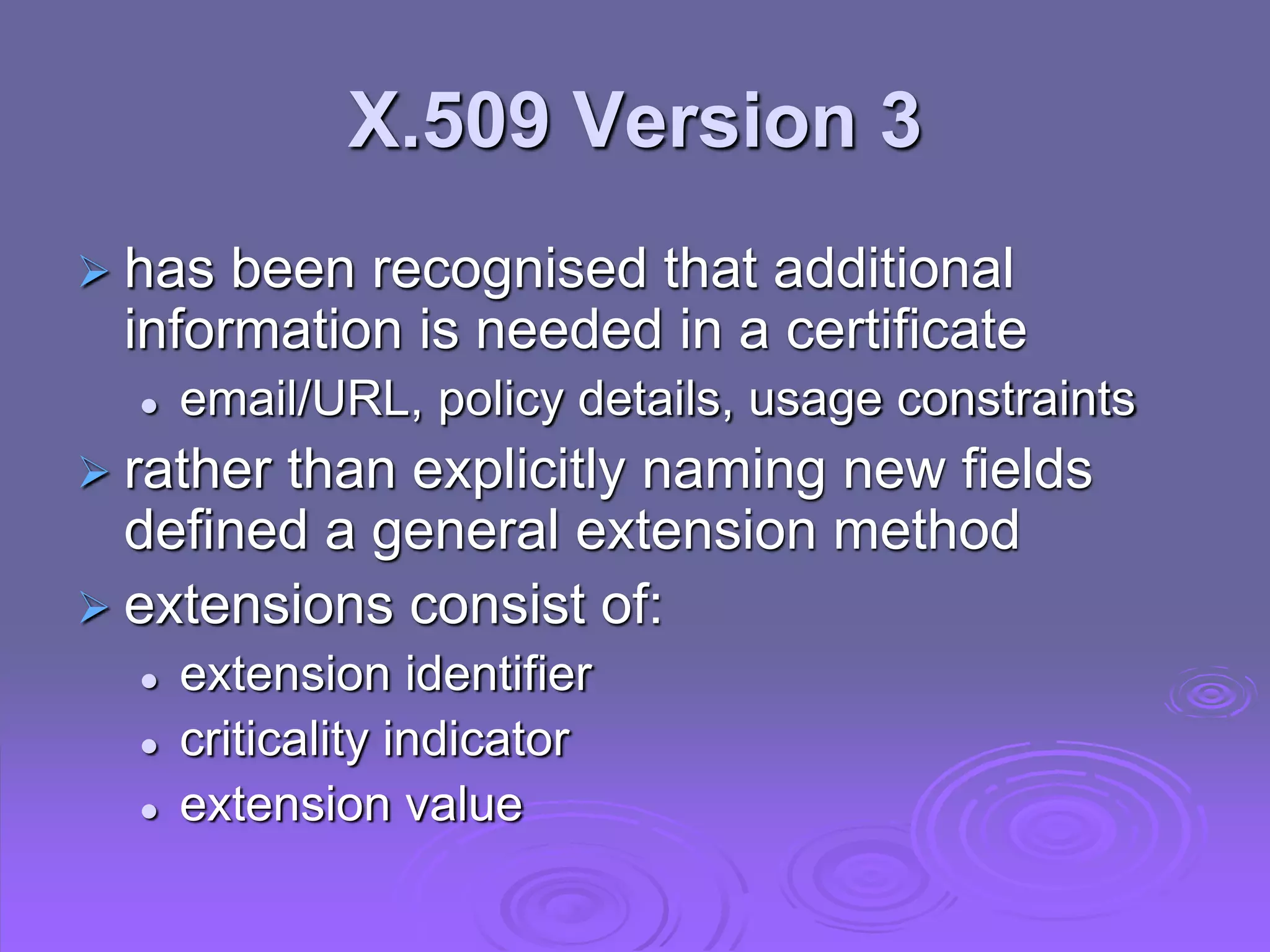 X.509 Version 3

➢ has been recognised that additional information is needed in a certificate
• email/URL, policy details, usage constraints

➢ rather than explicitly naming new fields defined a general extension method

➢ extensions consist of:
• extension identifier
• criticality indicator
• extension value